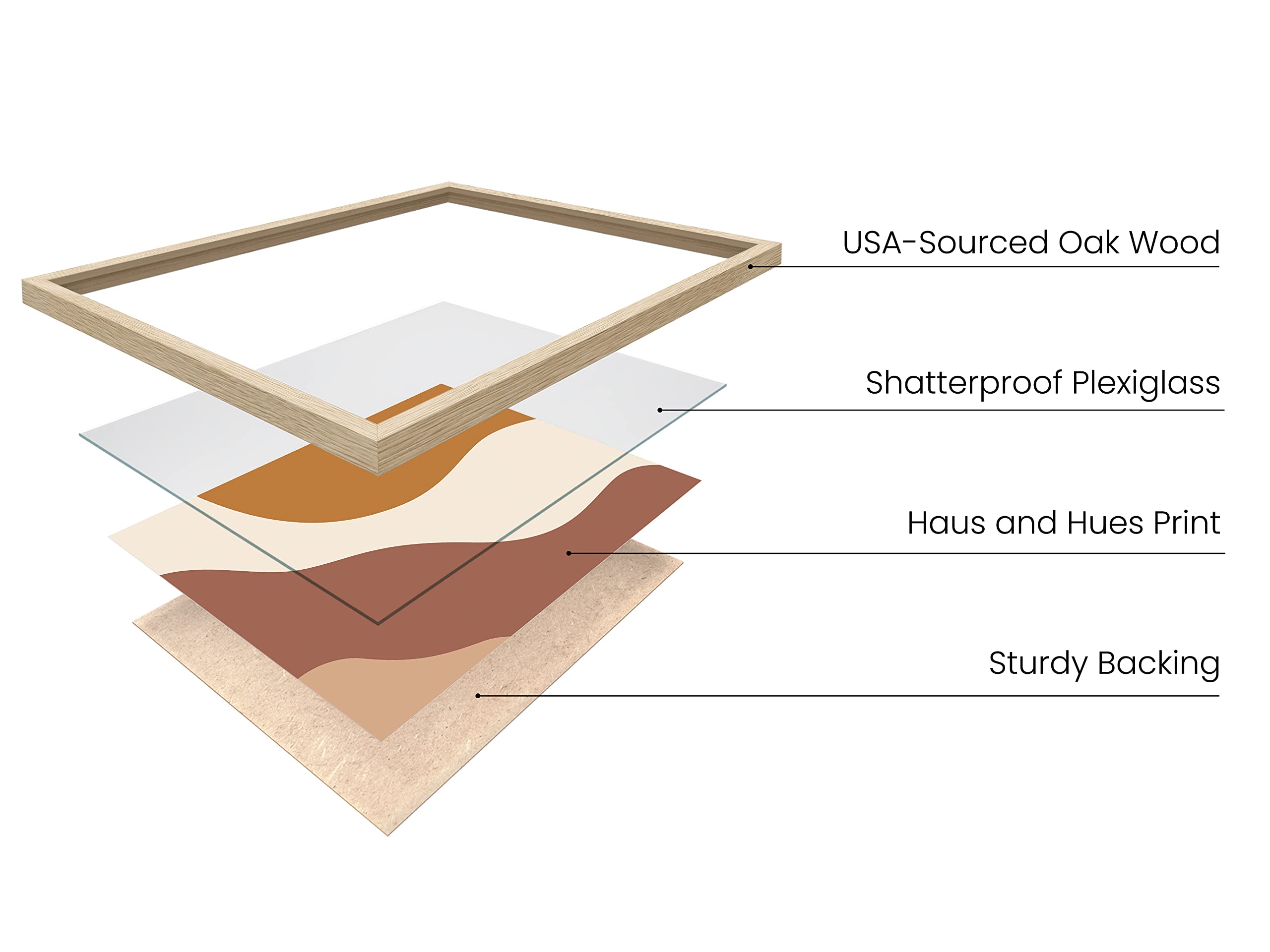 USA-Sourced Oak Wood

Shatterproof Plexiglass

Haus and Hues Print

Sturdy Backing